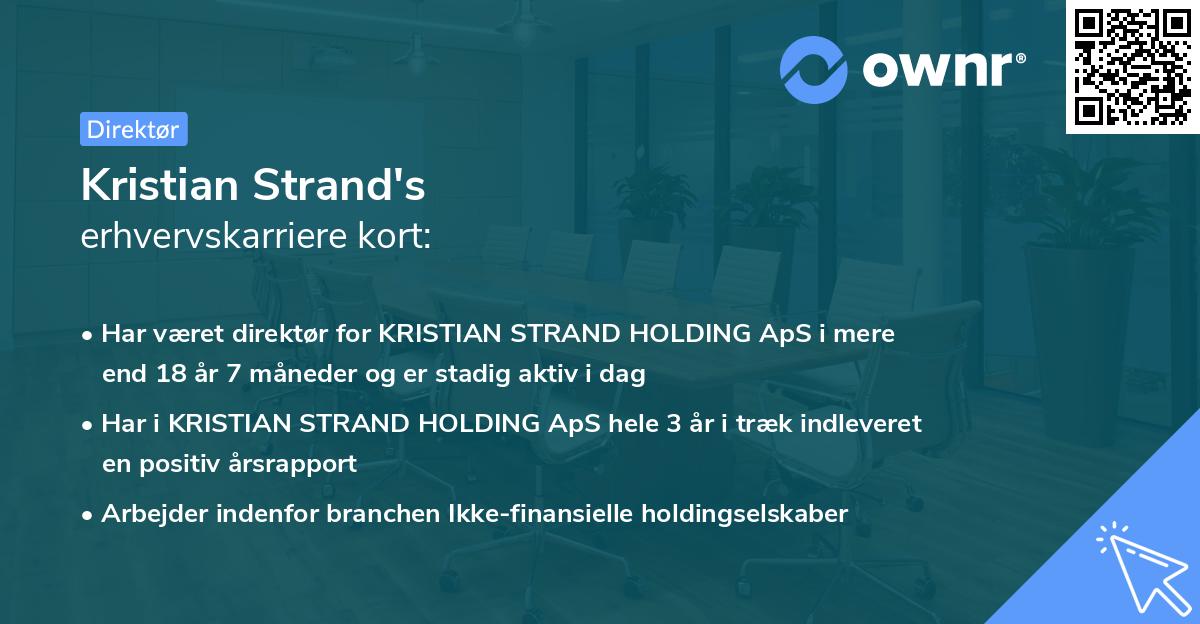 ownr®

Direktør

Kristian Strand's
erhvervskarriere kort:

• Har været direktør for KRISTIAN STRAND HOLDING ApS i mere end 18 år 7 måneder og er stadig aktiv i dag

• Har i KRISTIAN STRAND HOLDING ApS hele 3 år i træk indleveret en positiv årsrapport

• Arbejder indenfor branchen Ikke-finansielle holdingselskaber